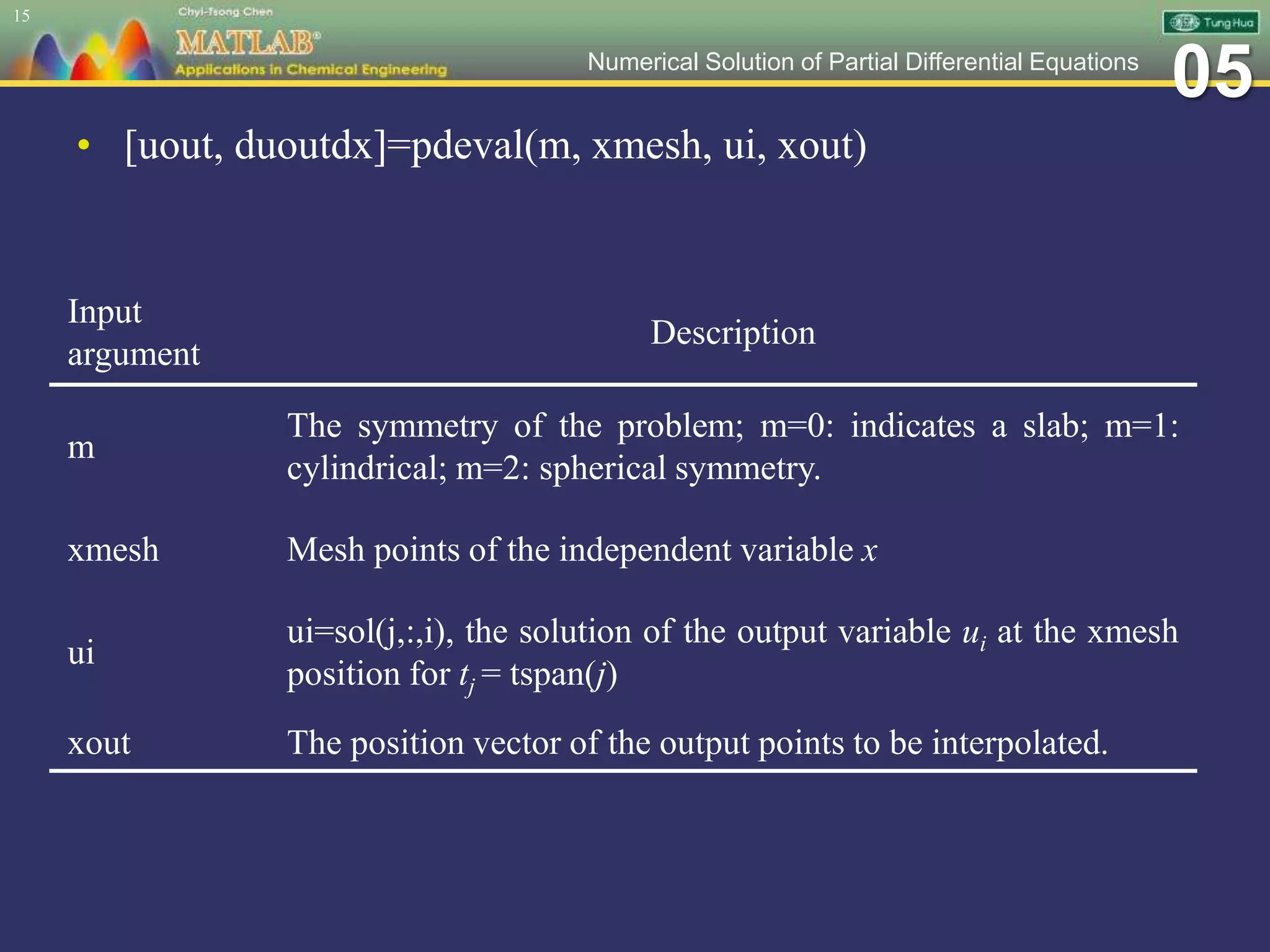 15

Chyi-Tsong Chen

MATLAB®

Applications in Chemical Engineering

Tung Hua

Numerical Solution of Partial Differential Equations

05

• [uout, duoutdx]=pdeval(m, xmesh, ui, xout)

| Input argument | Description |
|---|---|
| m | The symmetry of the problem; m=0: indicates a slab; m=1: cylindrical; m=2: spherical symmetry. |
| xmesh | Mesh points of the independent variable $x$ |
| ui | ui=sol(j,:,i), the solution of the output variable $u_i$ at the xmesh position for $t_j$ = tspan($j$) |
| xout | The position vector of the output points to be interpolated. |